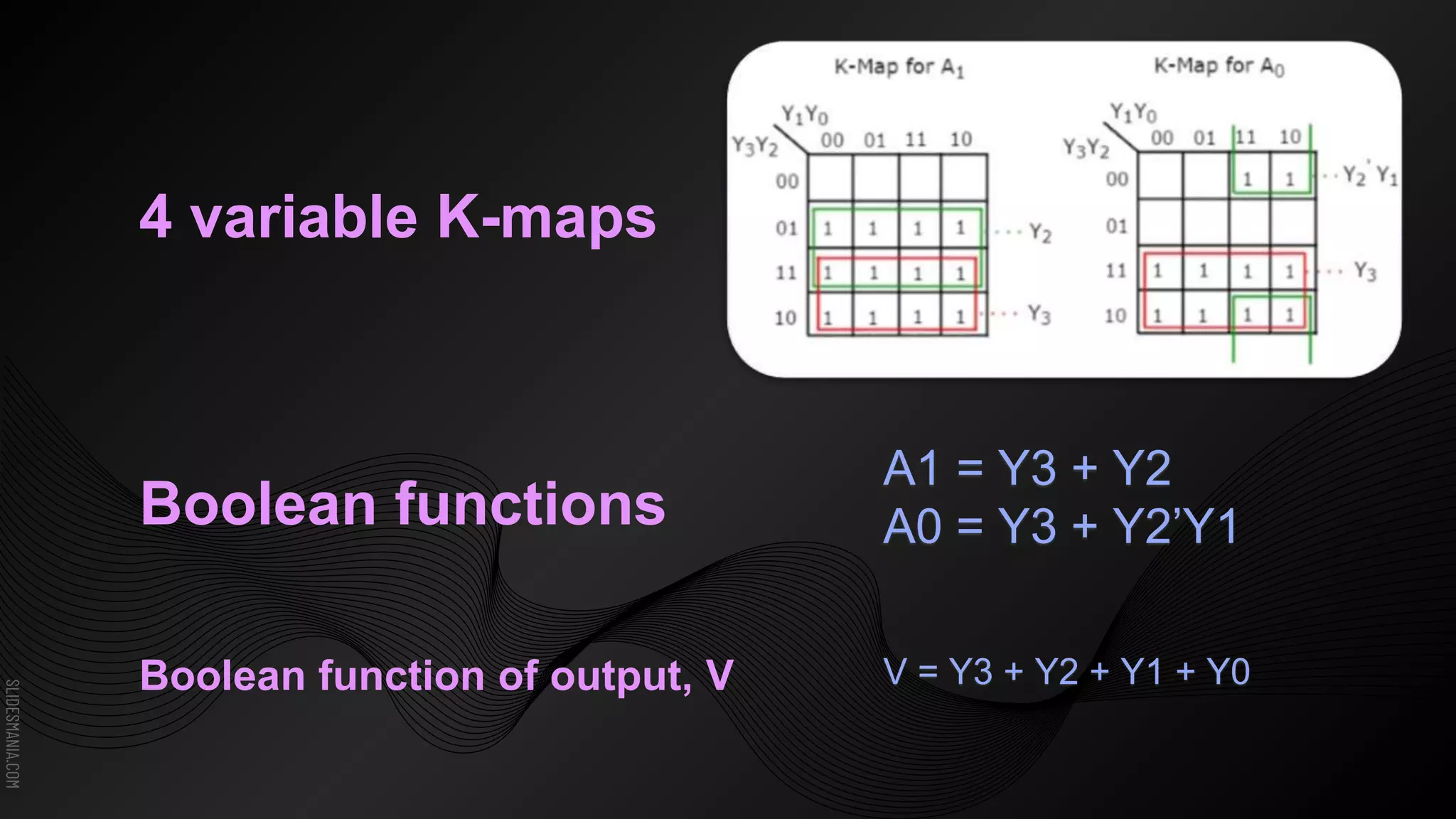 4 variable K-maps

K-Map for $A_1$

| $Y_3Y_2$ \ $Y_1Y_0$ | 00 | 01 | 11 | 10 |
|---|---|---|---|---|
| 00 | | | | |
| 01 | 1 | 1 | 1 | 1 |
| 11 | 1 | 1 | 1 | 1 |
| 10 | 1 | 1 | 1 | 1 |

$Y_2$
$Y_3$

K-Map for $A_0$

| $Y_3Y_2$ \ $Y_1Y_0$ | 00 | 01 | 11 | 10 |
|---|---|---|---|---|
| 00 | | | 1 | 1 |
| 01 | | | | |
| 11 | 1 | 1 | 1 | 1 |
| 10 | 1 | 1 | 1 | 1 |

$Y_2'Y_1$
$Y_3$

Boolean functions

A1 = Y3 + Y2
A0 = Y3 + Y2'Y1

Boolean function of output, V

V = Y3 + Y2 + Y1 + Y0

SLIDESMANIA.COM